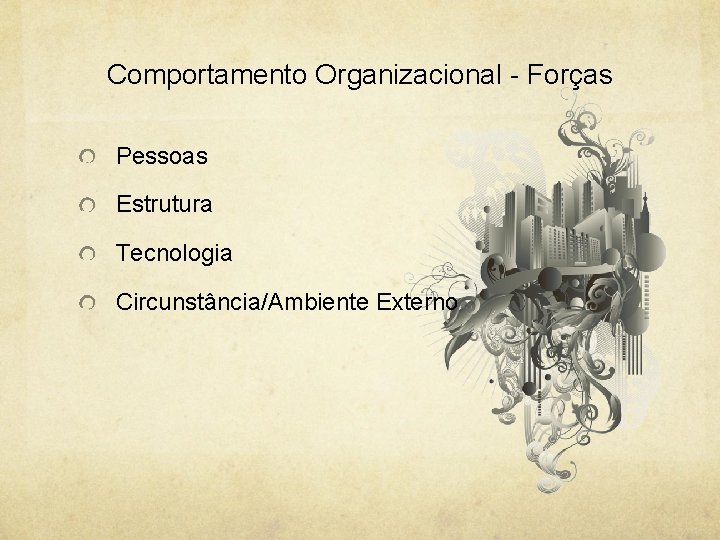 Comportamento Organizacional - Forças

Pessoas

Estrutura

Tecnologia

Circunstância/Ambiente Externo